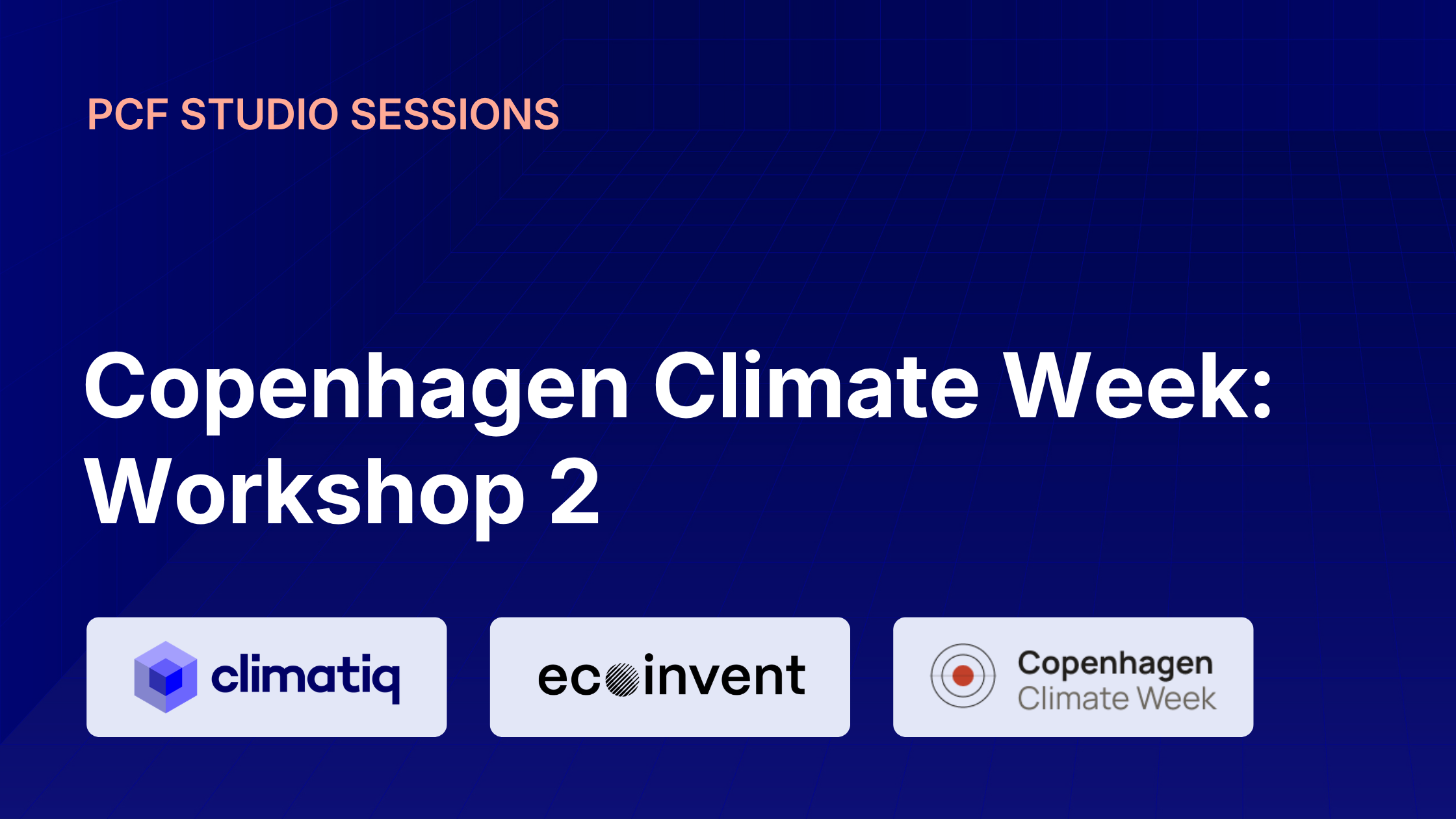 PCF STUDIO SESSIONS

Copenhagen Climate Week: Workshop 2

climatiq

ecoinvent

Copenhagen Climate Week